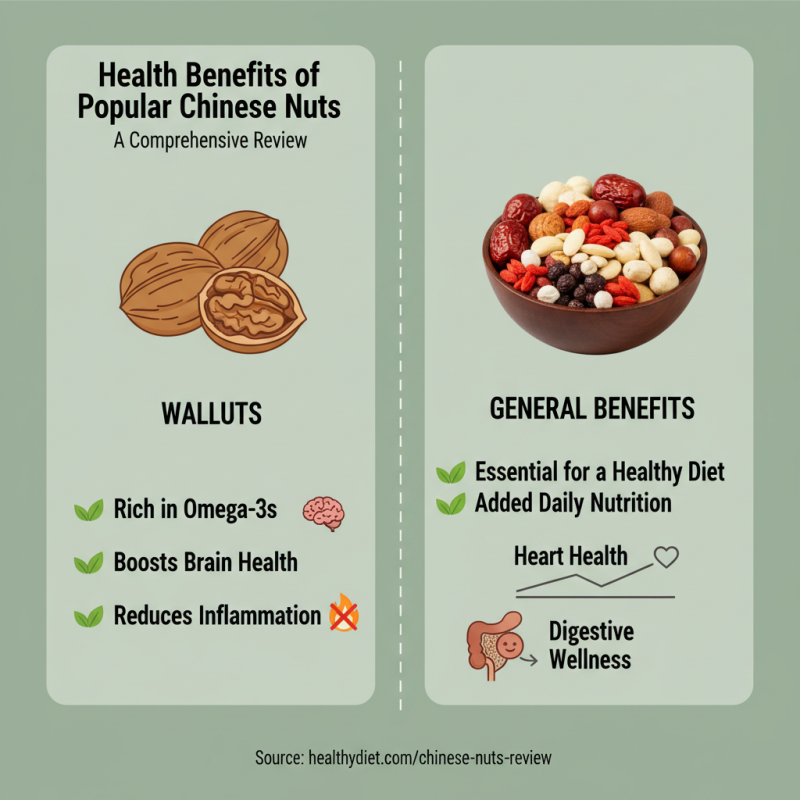 Health Benefits of Popular Chinese Nuts
A Comprehensive Review

WALLUTS

Rich in Omega-3s

Boosts Brain Health

Reduces Inflammation

GENERAL BENEFITS

Essential for a Healthy Diet
Added Daily Nutrition

Heart Health

Digestive Wellness

Source: healthydiet.com/chinese-nuts-review